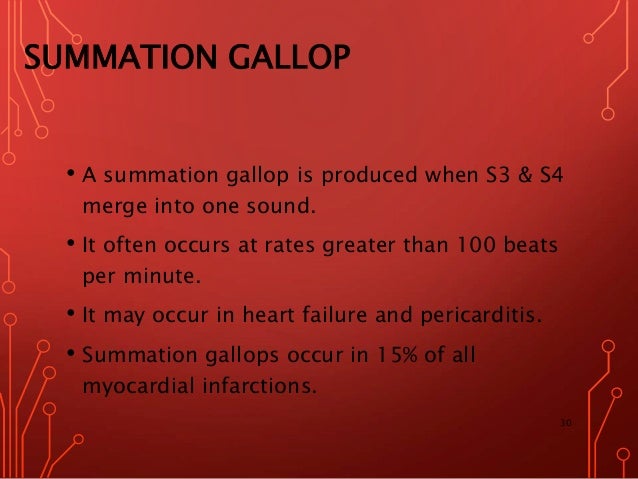 SUMMATION GALLOP

• A summation gallop is produced when S3 & S4 merge into one sound.

• It often occurs at rates greater than 100 beats per minute.

• It may occur in heart failure and pericarditis.

• Summation gallops occur in 15% of all myocardial infarctions.

30